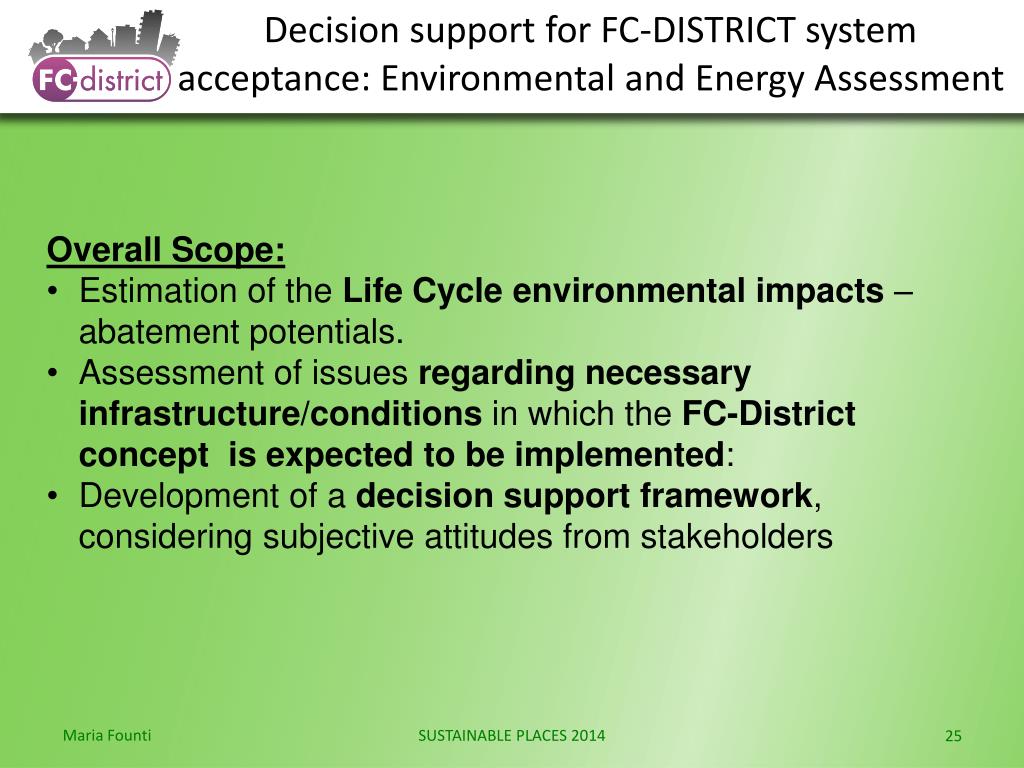 FC-district

Decision support for FC-DISTRICT system acceptance: Environmental and Energy Assessment

Overall Scope:
• Estimation of the Life Cycle environmental impacts – abatement potentials.
• Assessment of issues regarding necessary infrastructure/conditions in which the FC-District concept is expected to be implemented:
• Development of a decision support framework, considering subjective attitudes from stakeholders

Maria Founti
SUSTAINABLE PLACES 2014
25